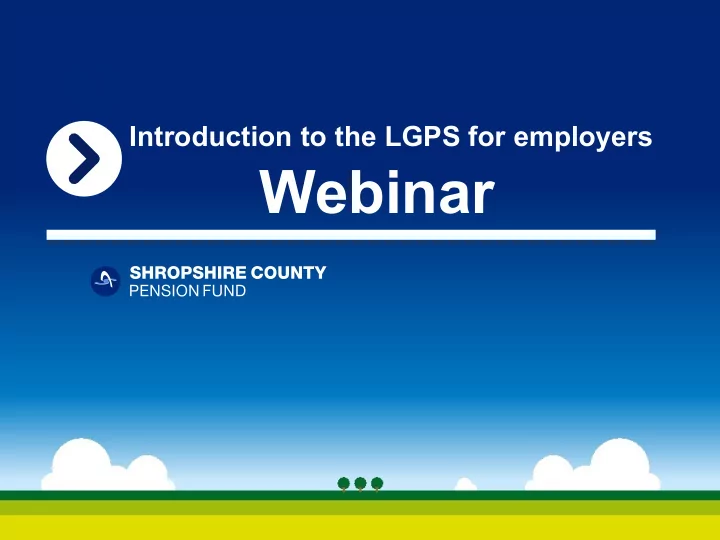 Introduction to the LGPS for employers

Webinar

SHROPSHIRE COUNTY
PENSION FUND